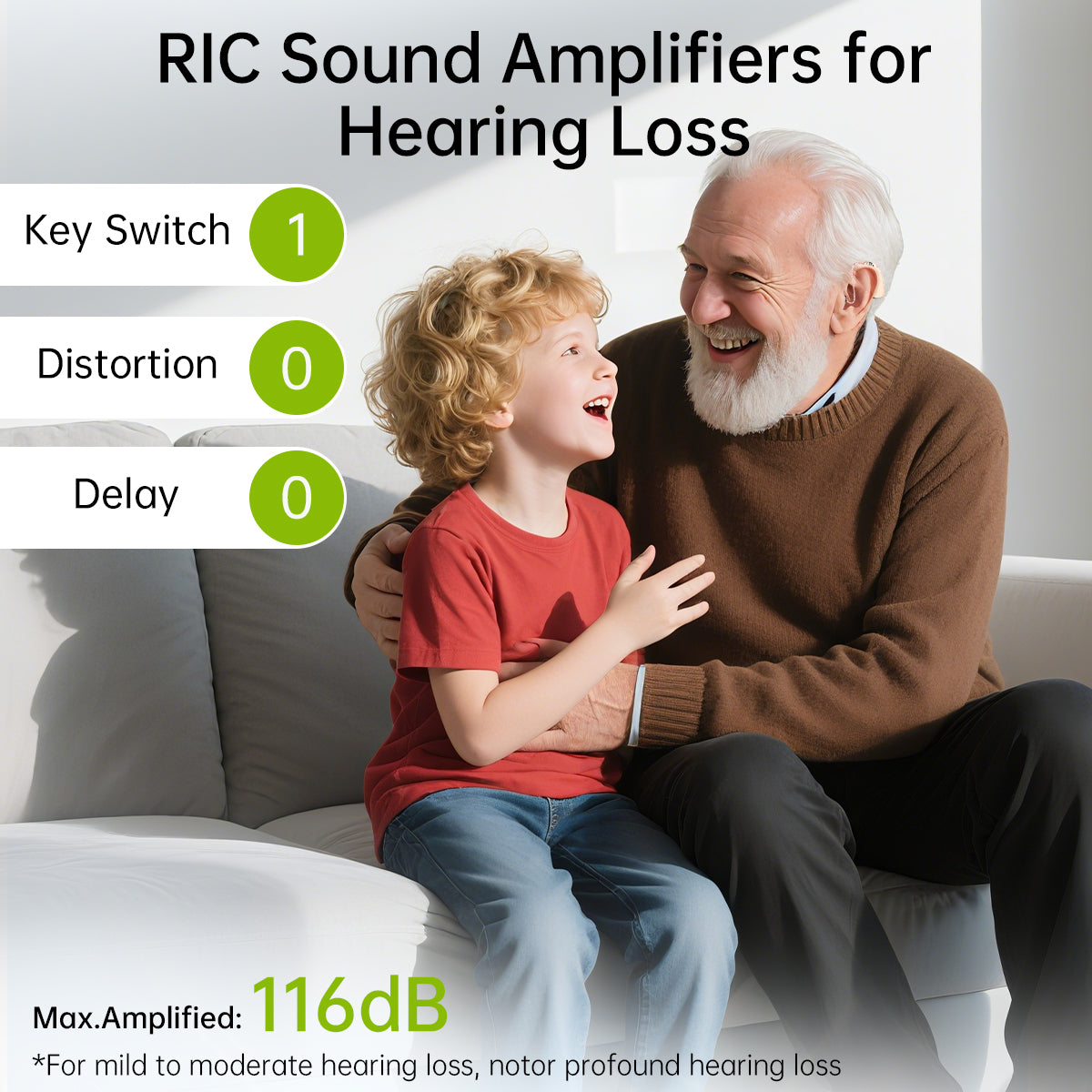 RIC Sound Amplifiers for Hearing Loss

Key Switch 1

Distortion 0

Delay 0

Max.Amplified: 116dB

*For mild to moderate hearing loss, notor profound hearing loss